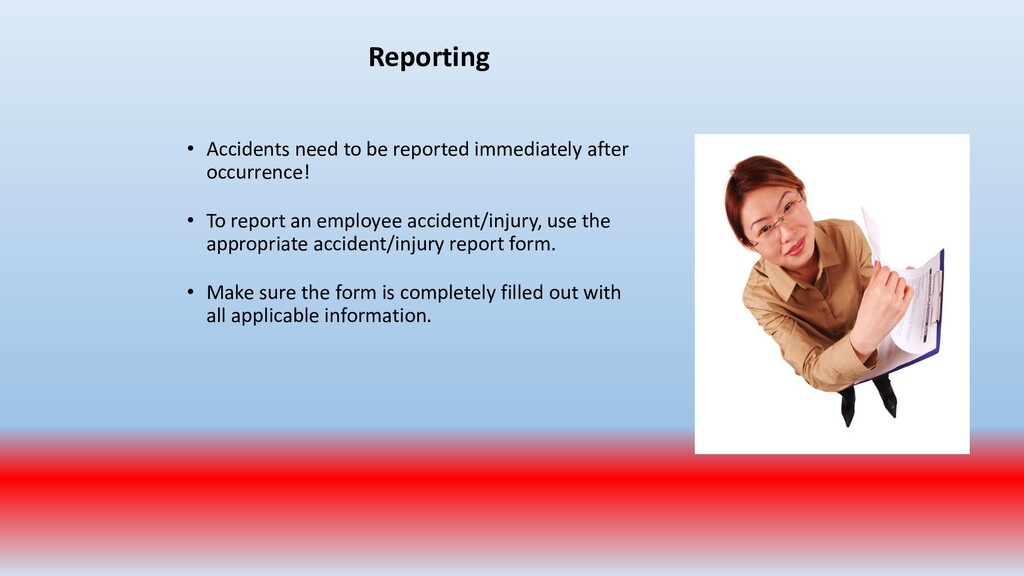 Reporting

• Accidents need to be reported immediately after occurrence!

• To report an employee accident/injury, use the appropriate accident/injury report form.

• Make sure the form is completely filled out with all applicable information.